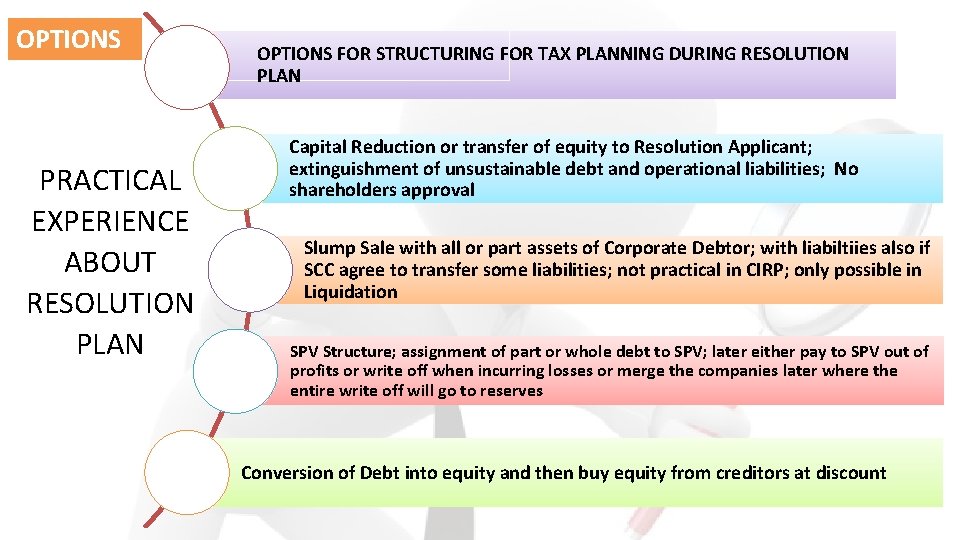 OPTIONS

PRACTICAL EXPERIENCE ABOUT RESOLUTION PLAN

OPTIONS FOR STRUCTURING FOR TAX PLANNING DURING RESOLUTION PLAN

Capital Reduction or transfer of equity to Resolution Applicant; extinguishment of unsustainable debt and operational liabilities; No shareholders approval

Slump Sale with all or part assets of Corporate Debtor; with liabiltiies also if SCC agree to transfer some liabilities; not practical in CIRP; only possible in Liquidation

SPV Structure; assignment of part or whole debt to SPV; later either pay to SPV out of profits or write off when incurring losses or merge the companies later where the entire write off will go to reserves

Conversion of Debt into equity and then buy equity from creditors at discount